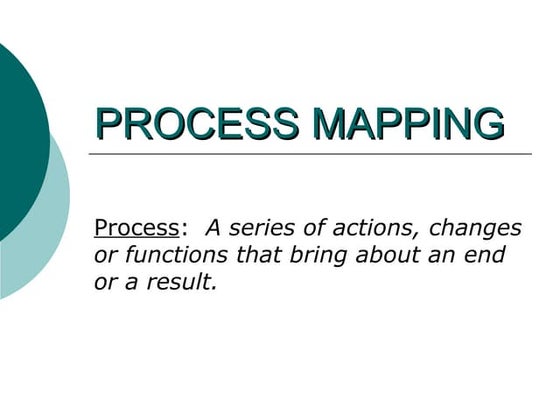 PROCESS MAPPING

Process: A series of actions, changes or functions that bring about an end or a result.